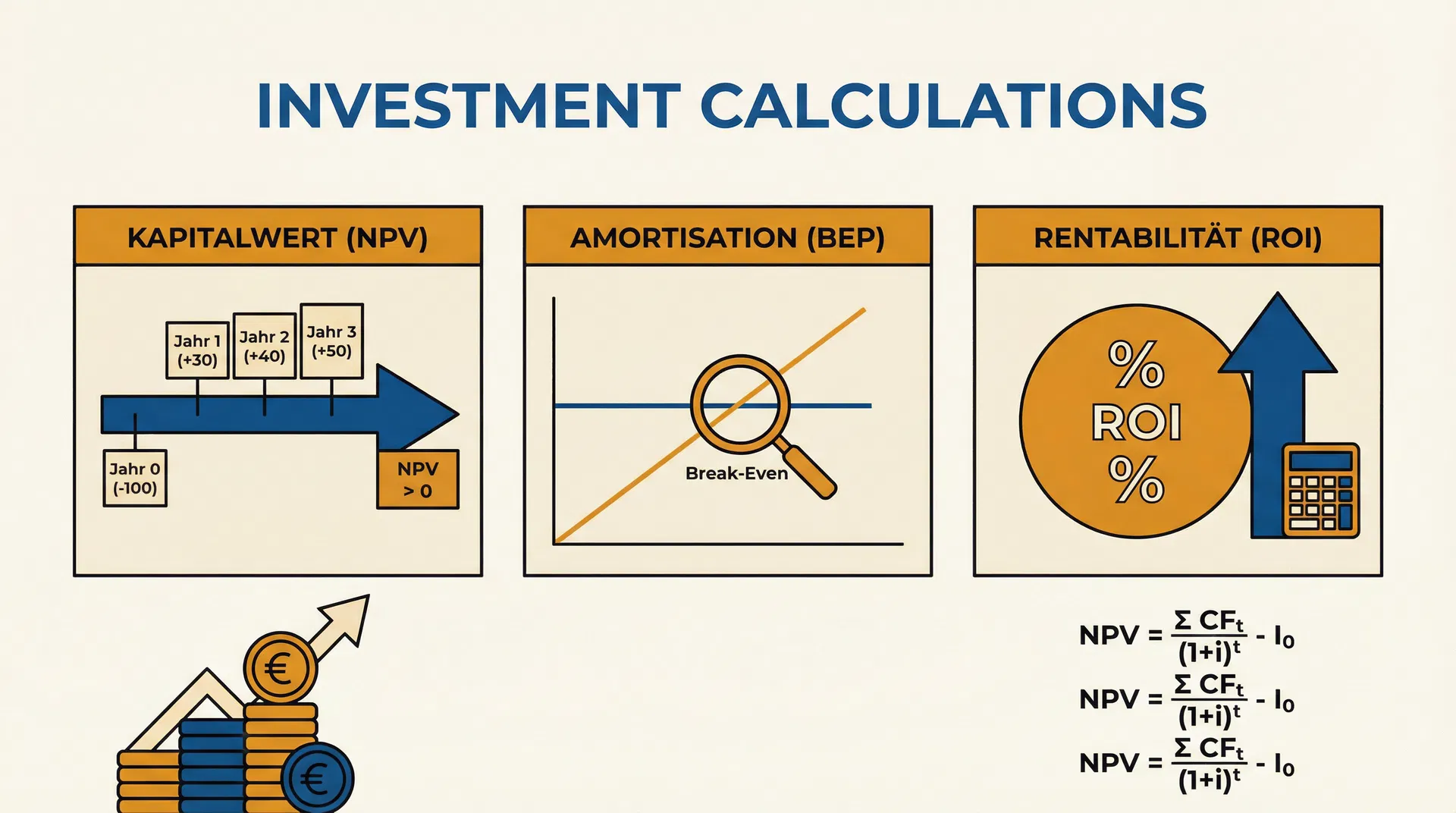 INVESTMENT CALCULATIONS

KAPITALWERT (NPV)

Jahr 1 (+30)
Jahr 2 (+40)
Jahr 3 (+50)
Jahr 0 (-100)
NPV > 0

AMORTISATION (BEP)

Break-Even

RENTABILITÄT (ROI)

%
ROI
%

€
€

$NPV = \frac{\Sigma CF_t}{(1+i)^t} - I_0$
$NPV = \frac{\Sigma CF_t}{(1+i)^t} - I_0$
$NPV = \frac{\Sigma CF_t}{(1+i)^t} - I_0$